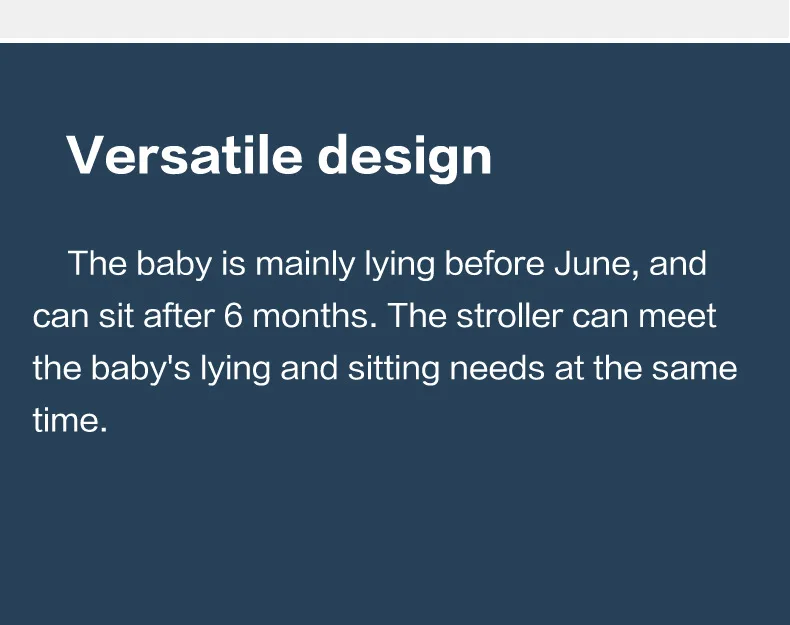 Versatile design

The baby is mainly lying before June, and can sit after 6 months. The stroller can meet the baby's lying and sitting needs at the same time.